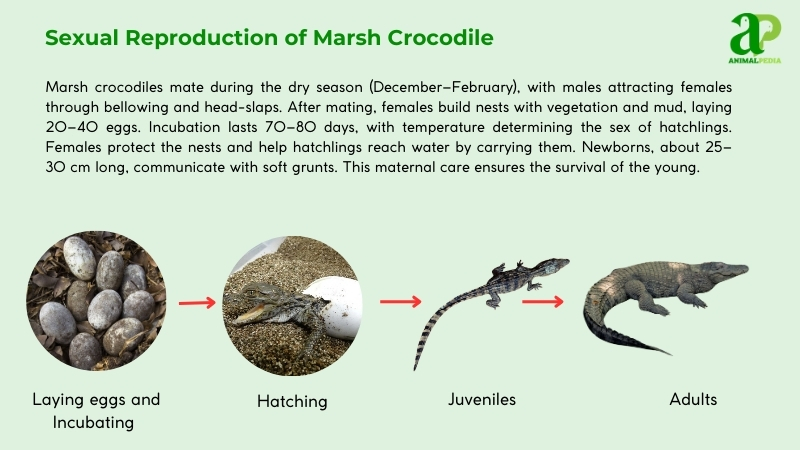 Sexual Reproduction of Marsh Crocodile

aP
ANIMALPEDIA

Marsh crocodiles mate during the dry season (December–February), with males attracting females through bellowing and head-slaps. After mating, females build nests with vegetation and mud, laying 20–40 eggs. Incubation lasts 70–80 days, with temperature determining the sex of hatchlings. Females protect the nests and help hatchlings reach water by carrying them. Newborns, about 25–30 cm long, communicate with soft grunts. This maternal care ensures the survival of the young.

Laying eggs and Incubating

Hatching

Juveniles

Adults